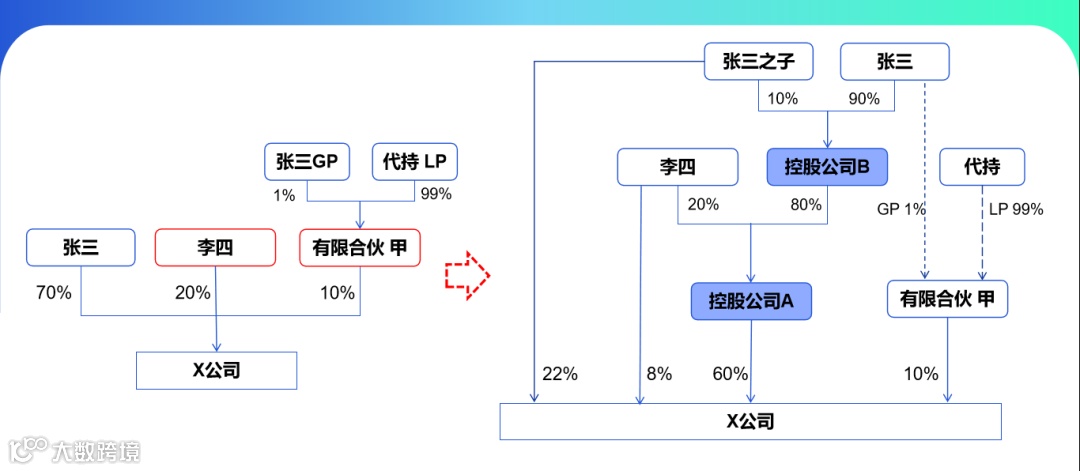 张三GP
代持 LP
1%
99%
张三
李四
有限合伙 甲
70%
20%
10%
X公司

张三之子
张三
10%
90%
李四
控股公司B
代持
20%
80%
GP 1%
LP 99%
控股公司A
有限合伙 甲
22%
8%
60%
10%
X公司

大数跨境